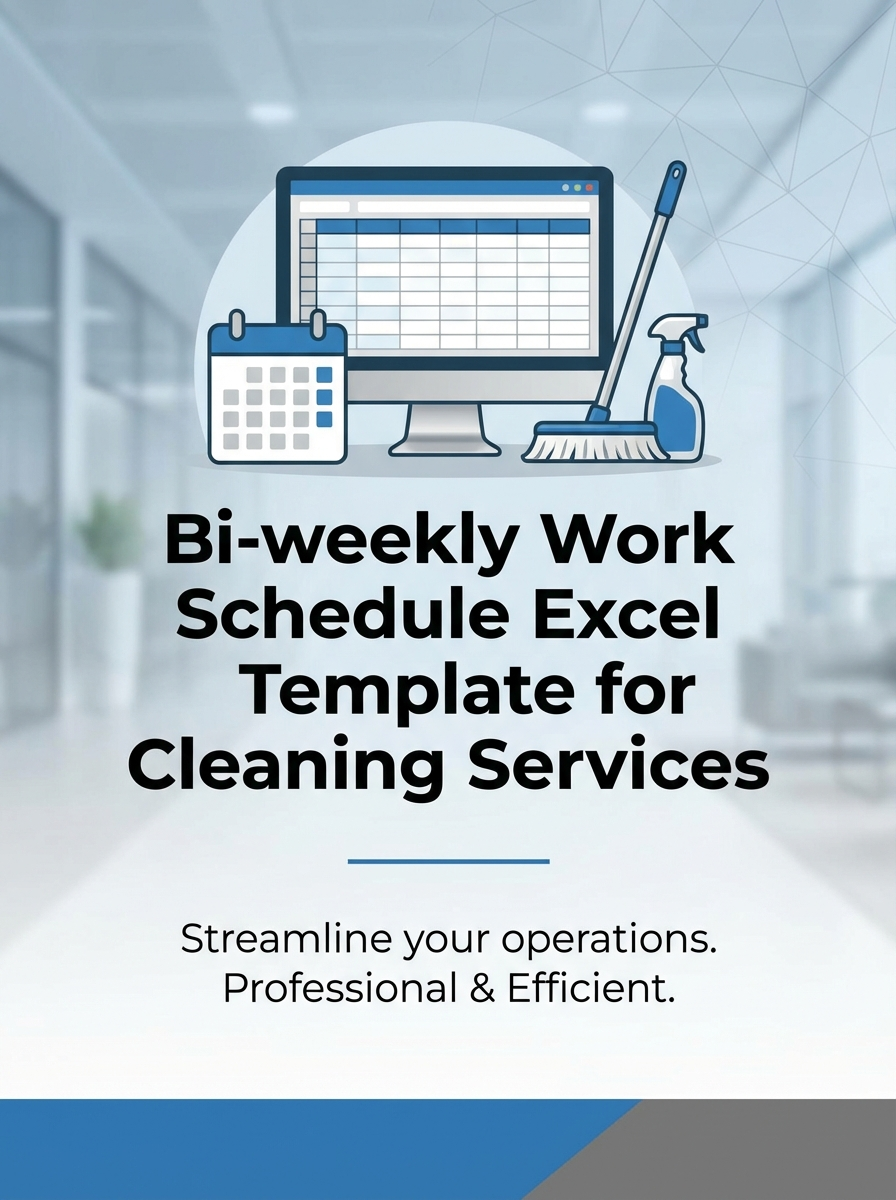 Bi-weekly Work Schedule Excel Template for Cleaning Services

Streamline your operations. Professional & Efficient.